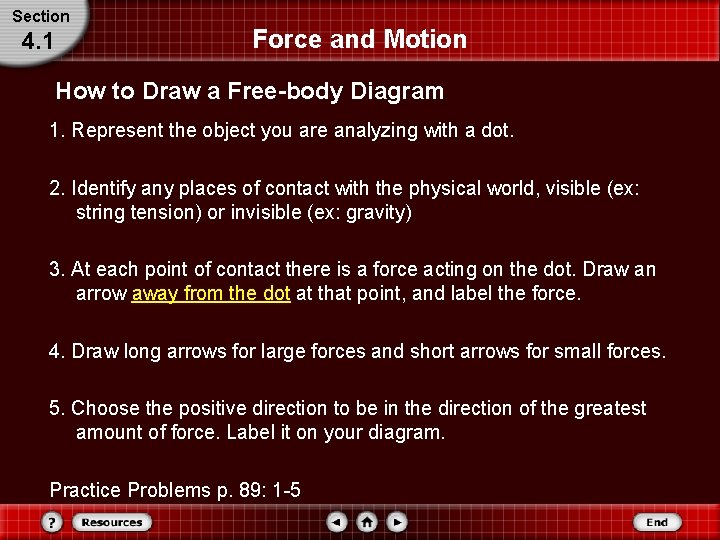 Section
4.1

Force and Motion

How to Draw a Free-body Diagram

1. Represent the object you are analyzing with a dot.

2. Identify any places of contact with the physical world, visible (ex: string tension) or invisible (ex: gravity)

3. At each point of contact there is a force acting on the dot. Draw an arrow away from the dot at that point, and label the force.

4. Draw long arrows for large forces and short arrows for small forces.

5. Choose the positive direction to be in the direction of the greatest amount of force. Label it on your diagram.

Practice Problems p. 89: 1-5

?
Resources
End